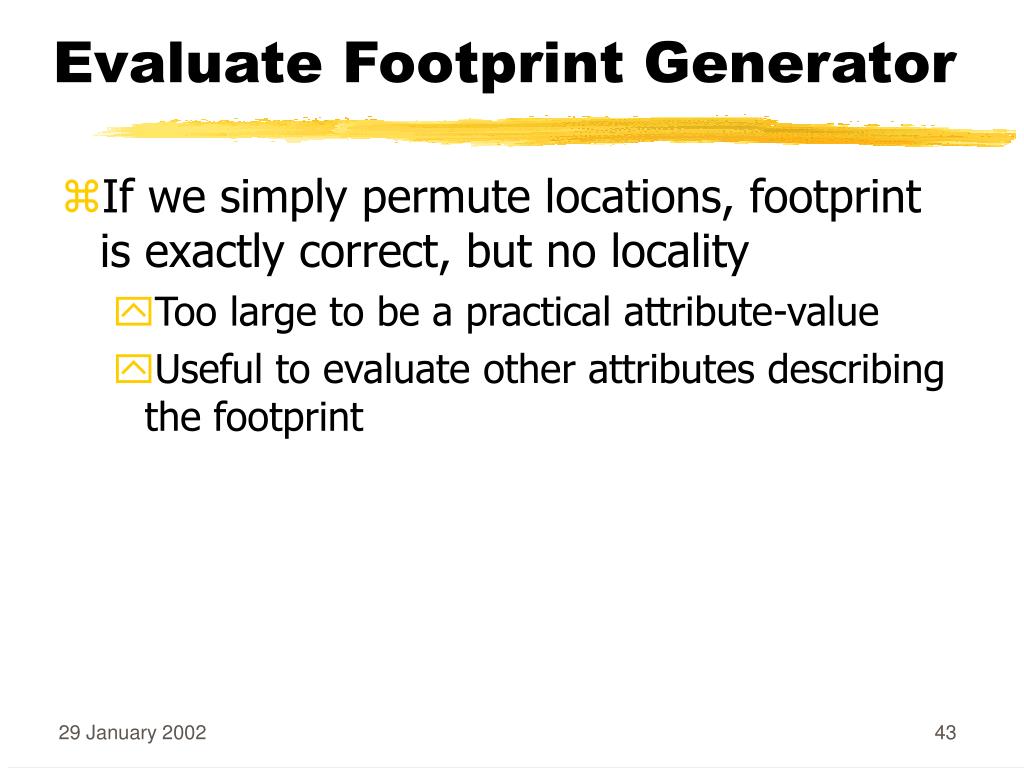 Evaluate Footprint Generator

If we simply permute locations, footprint is exactly correct, but no locality

Too large to be a practical attribute-value

Useful to evaluate other attributes describing the footprint

29 January 2002

43